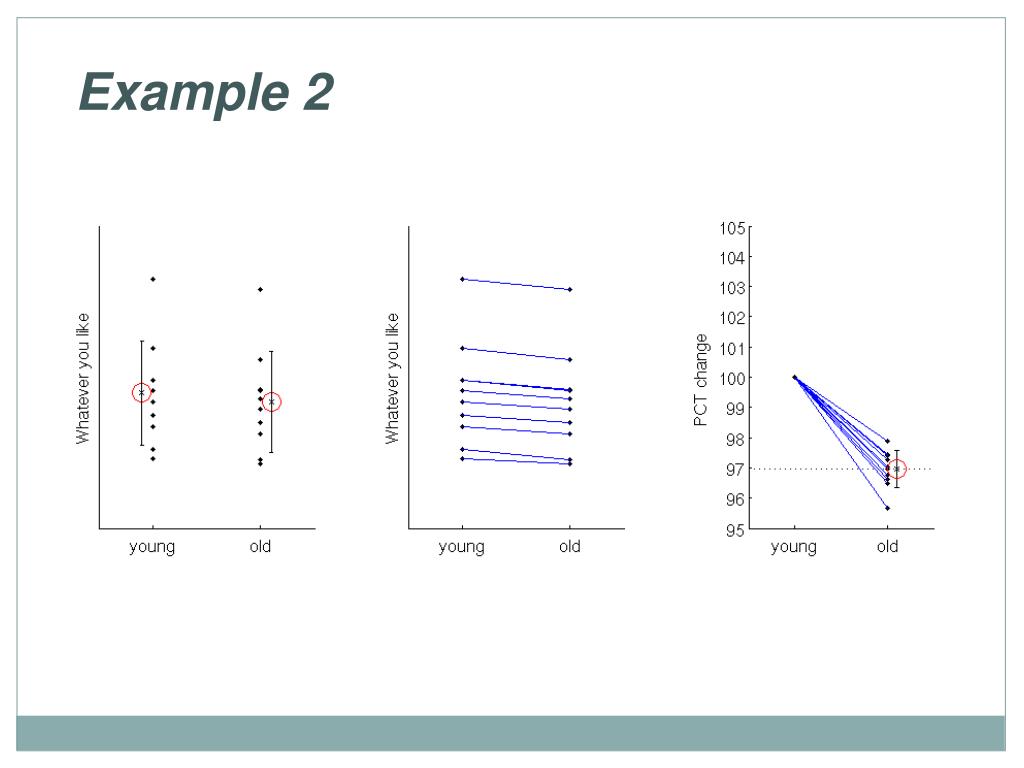 Example 2

Whatever you like

young

old

Whatever you like

young

old

PCT change

105

104

103

102

101

100

99

98

97

96

95

young

old